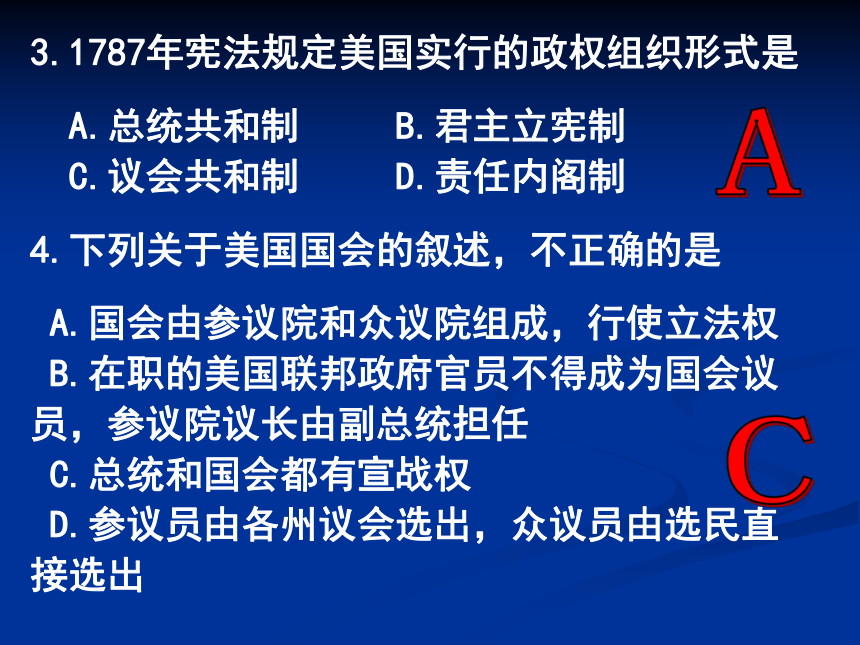 3.1787年宪法规定美国实行的政权组织形式是

A.总统共和制　　B.君主立宪制
C.议会共和制　　D.责任内阁制

A

4.下列关于美国国会的叙述，不正确的是

A.国会由参议院和众议院组成，行使立法权
B.在职的美国联邦政府官员不得成为国会议员，参议院议长由副总统担任
C.总统和国会都有宣战权
D.参议员由各州议会选出，众议员由选民直接选出

C